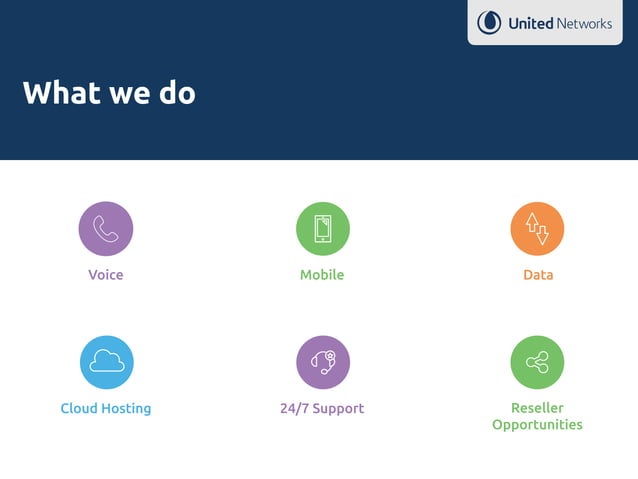 United Networks

What we do

Voice

Mobile

Data

Cloud Hosting

24/7 Support

Reseller Opportunities